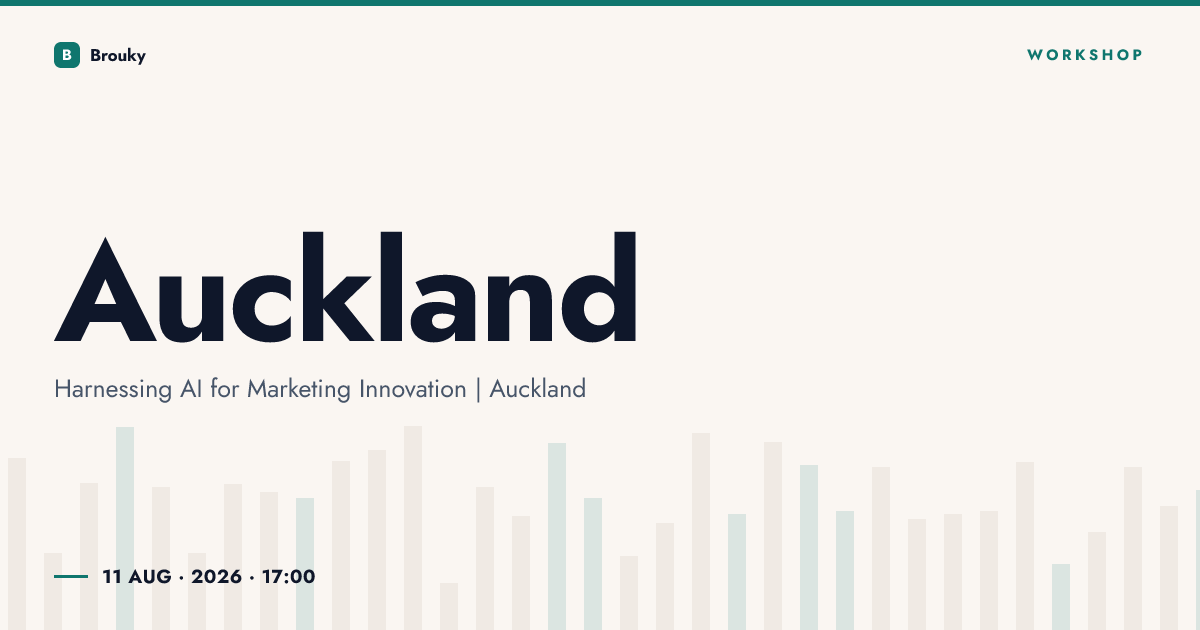 B Brouky

WORKSHOP

Auckland

Harnessing AI for Marketing Innovation | Auckland

11 AUG · 2026 · 17:00